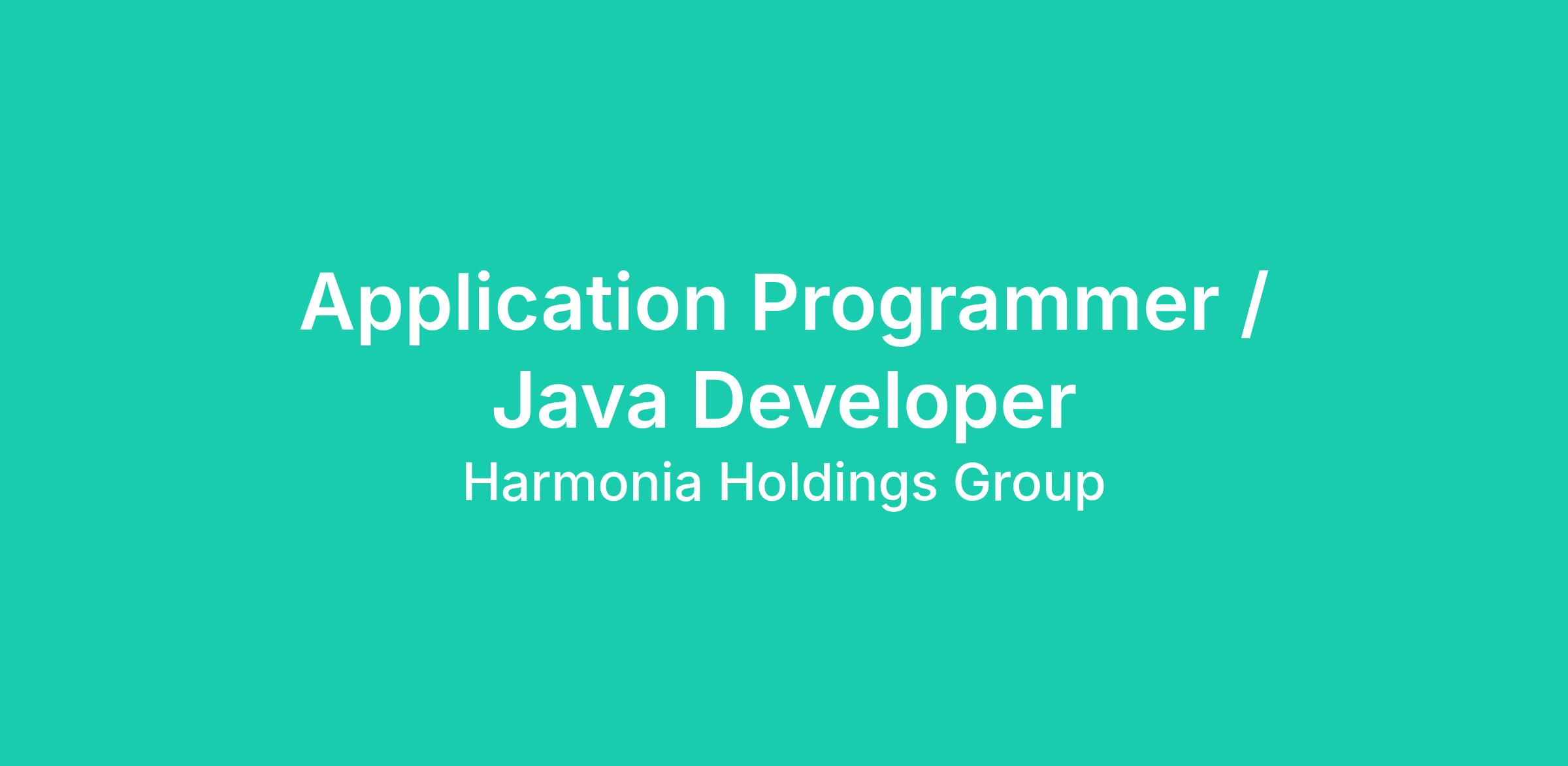 Application Programmer / Java Developer

Harmonia Holdings Group